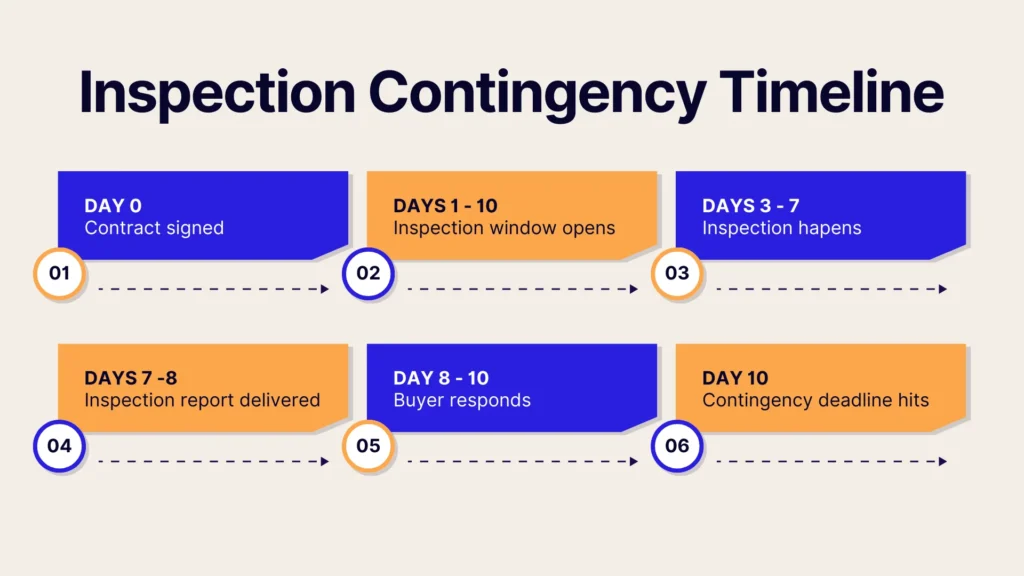 Inspection Contingency Timeline

DAY 0
Contract signed
01

DAYS 1 - 10
Inspection window opens
02

DAYS 3 - 7
Inspection hapens
03

DAYS 7 -8
Inspection report delivered
04

DAY 8 - 10
Buyer responds
05

DAY 10
Contingency deadline hits
06